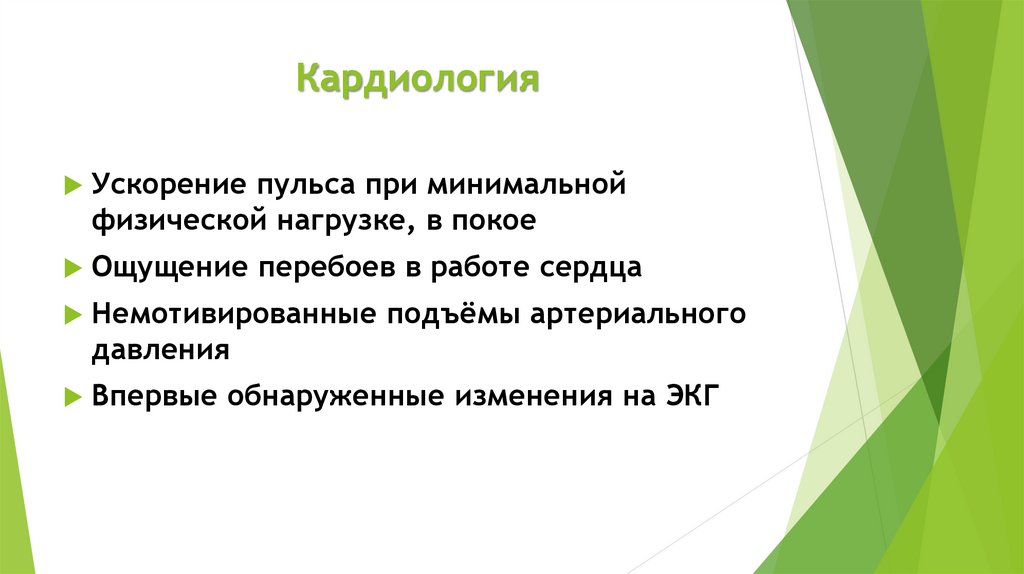 Кардиология

Ускорение пульса при минимальной физической нагрузке, в покое

Ощущение перебоев в работе сердца

Немотивированные подъёмы артериального давления

Впервые обнаруженные изменения на ЭКГ